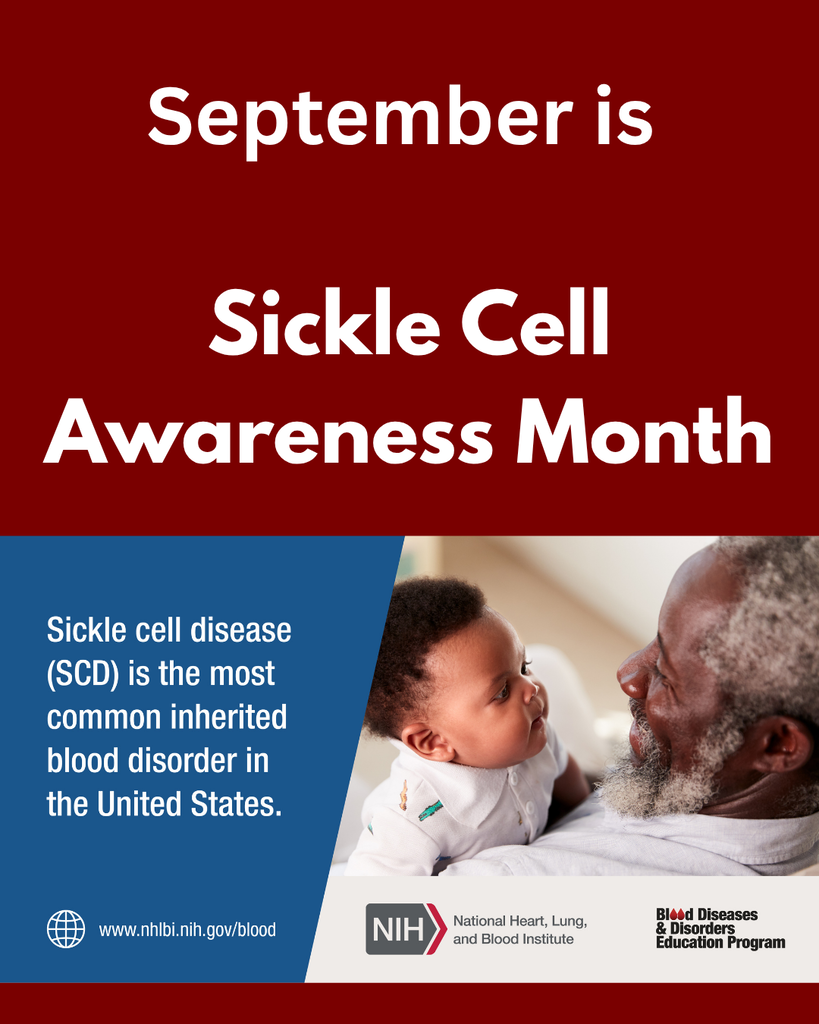 September is

Sickle Cell Awareness Month

Sickle cell disease (SCD) is the most common inherited blood disorder in the United States.

www.nhlbi.nih.gov/blood

NIH National Heart, Lung, and Blood Institute

Blood Diseases & Disorders Education Program